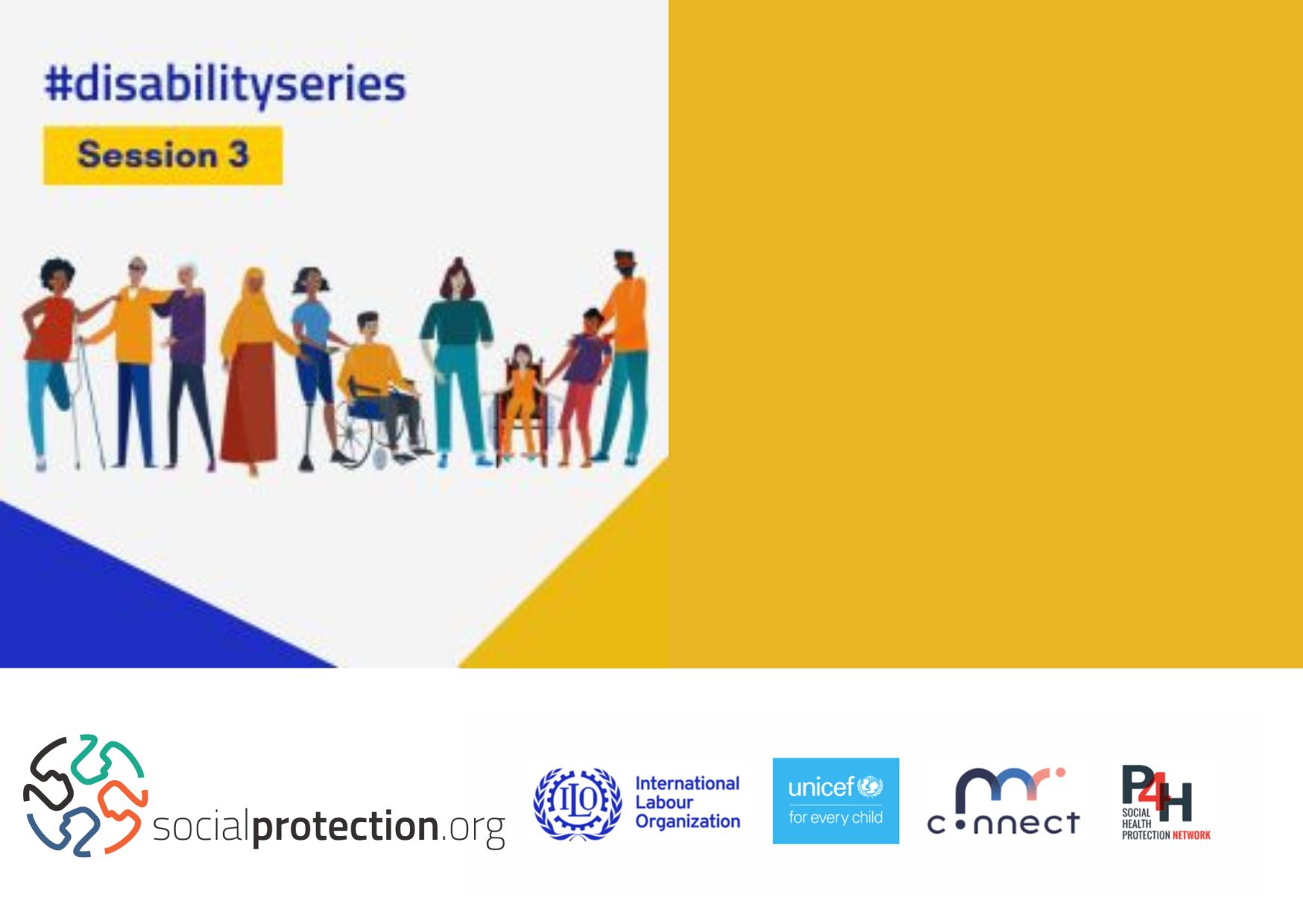 #disabilityseries

Session 3

socialprotection.org

ILO International Labour Organization

unicef for every child

connect

P4H SOCIAL HEALTH PROTECTION NETWORK